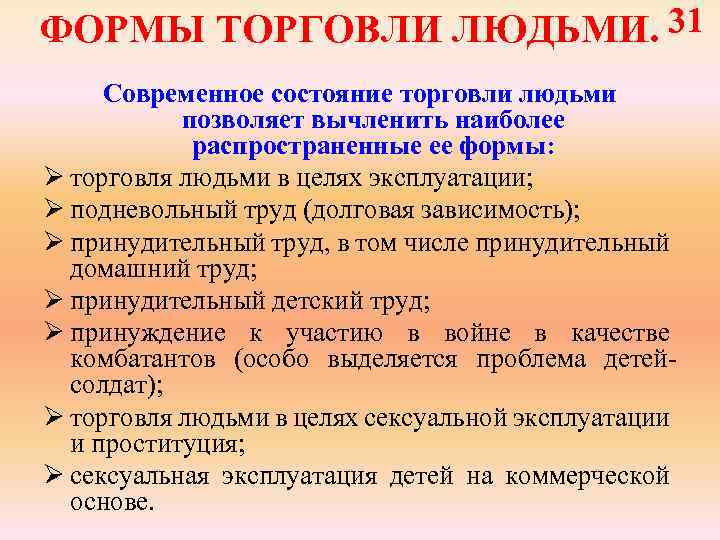 ФОРМЫ ТОРГОВЛИ ЛЮДЬМИ. 31

Современное состояние торговли людьми позволяет вычленить наиболее распространенные ее формы:

➢ торговля людьми в целях эксплуатации;
➢ подневольный труд (долговая зависимость);
➢ принудительный труд, в том числе принудительный домашний труд;
➢ принудительный детский труд;
➢ принуждение к участию в войне в качестве комбатантов (особо выделяется проблема детей-солдат);
➢ торговля людьми в целях сексуальной эксплуатации и проституция;
➢ сексуальная эксплуатация детей на коммерческой основе.